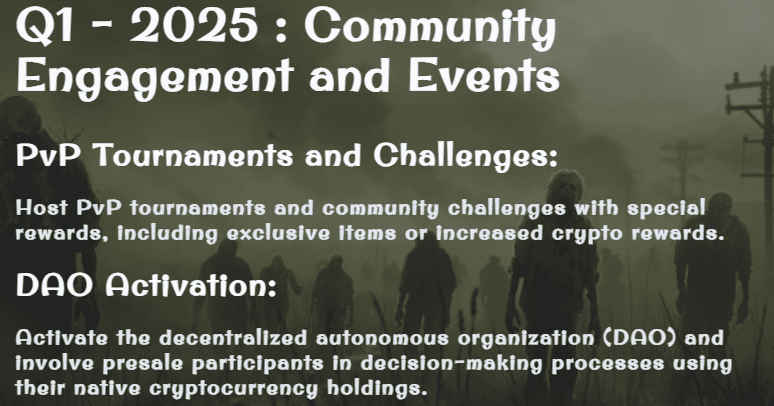 Q1 - 2025 : Community Engagement and Events

PvP Tournaments and Challenges:

Host PvP tournaments and community challenges with special rewards, including exclusive items or increased crypto rewards.

DAO Activation:

Activate the decentralized autonomous organization (DAO) and involve presale participants in decision-making processes using their native cryptocurrency holdings.